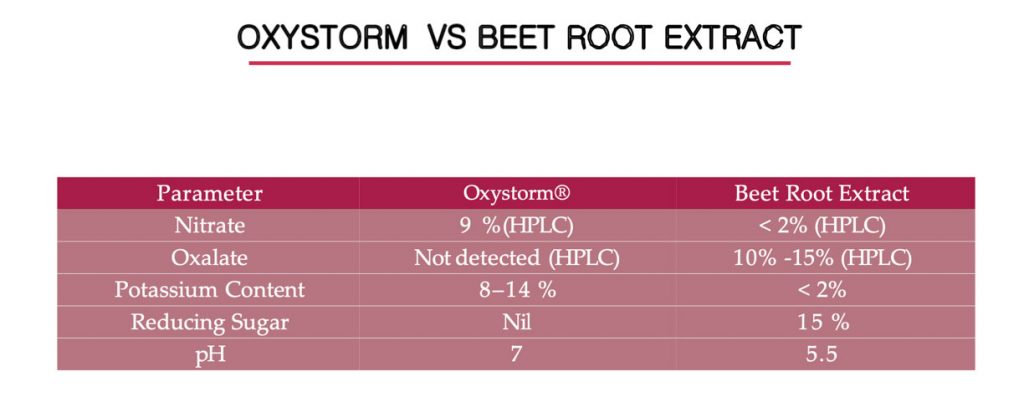 OXYSTORM VS BEET ROOT EXTRACT

| Parameter | Oxystorm® | Beet Root Extract |
|---|---|---|
| Nitrate | 9 %(HPLC) | < 2% (HPLC) |
| Oxalate | Not detected (HPLC) | 10% -15% (HPLC) |
| Potassium Content | 8–14 % | < 2% |
| Reducing Sugar | Nil | 15 % |
| pH | 7 | 5.5 |